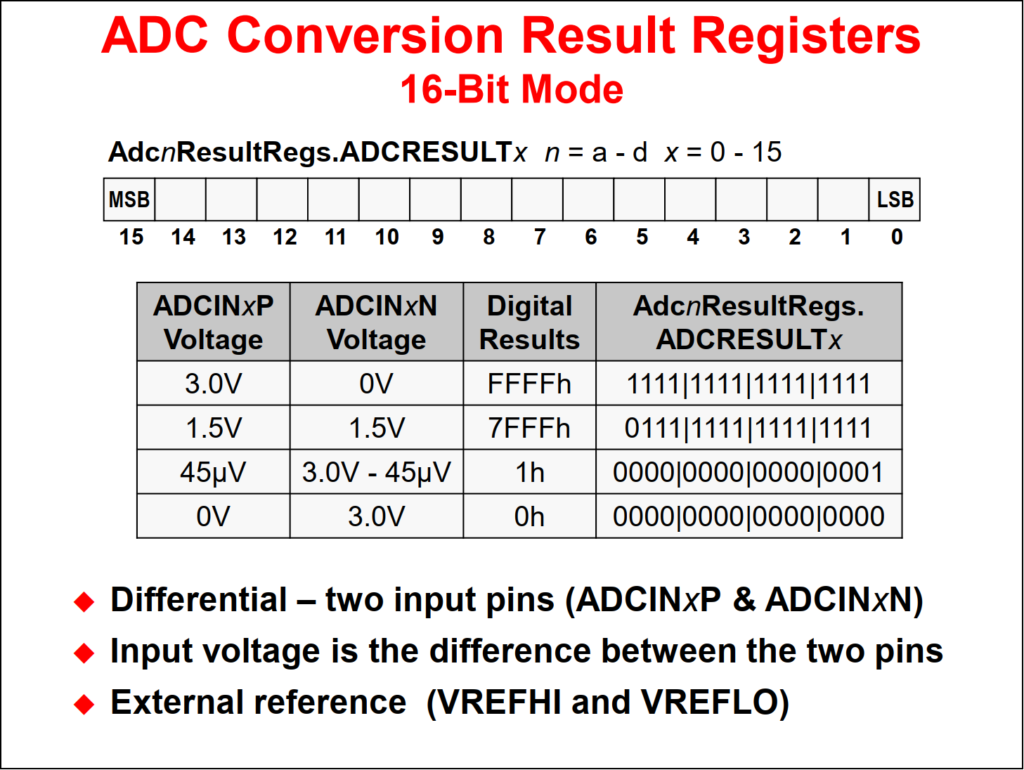 ADC Conversion Result Registers
16-Bit Mode

AdcnResultRegs.ADCRESULTx  n = a - d  x = 0 - 15

| MSB | | | | | | | | | | | | | | | LSB |
|---|---|---|---|---|---|---|---|---|---|---|---|---|---|---|---|
| 15 | 14 | 13 | 12 | 11 | 10 | 9 | 8 | 7 | 6 | 5 | 4 | 3 | 2 | 1 | 0 |

| ADCINxP Voltage | ADCINxN Voltage | Digital Results | AdcnResultRegs. ADCRESULTx |
|---|---|---|---|
| 3.0V | 0V | FFFFh | 1111\|1111\|1111\|1111 |
| 1.5V | 1.5V | 7FFFh | 0111\|1111\|1111\|1111 |
| 45μV | 3.0V - 45μV | 1h | 0000\|0000\|0000\|0001 |
| 0V | 3.0V | 0h | 0000\|0000\|0000\|0000 |

◆ Differential – two input pins (ADCINxP & ADCINxN)
◆ Input voltage is the difference between the two pins
◆ External reference (VREFHI and VREFLO)